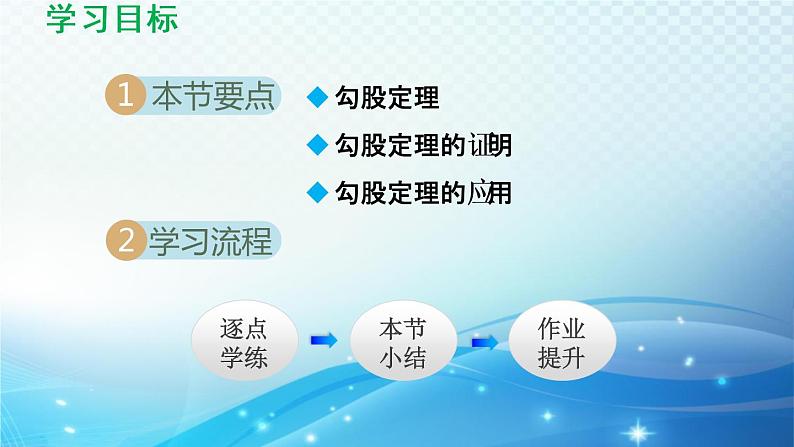 学习目标

1 本节要点

◆ 勾股定理

◆ 勾股定理的证明

◆ 勾股定理的应用

2 学习流程

逐点学练

本节小结

作业提升